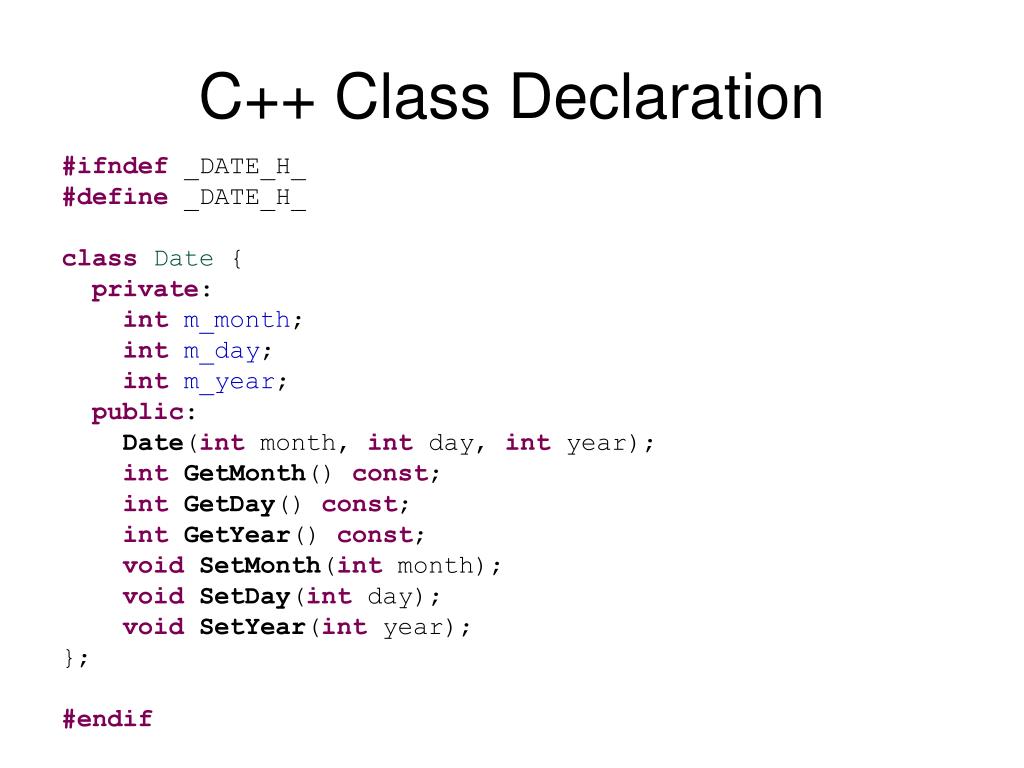 C++ Class Declaration

#ifndef _DATE_H_
#define _DATE_H_

class Date {
  private:
    int m_month;
    int m_day;
    int m_year;
  public:
    Date(int month, int day, int year);
    int GetMonth() const;
    int GetDay() const;
    int GetYear() const;
    void SetMonth(int month);
    void SetDay(int day);
    void SetYear(int year);
};

#endif